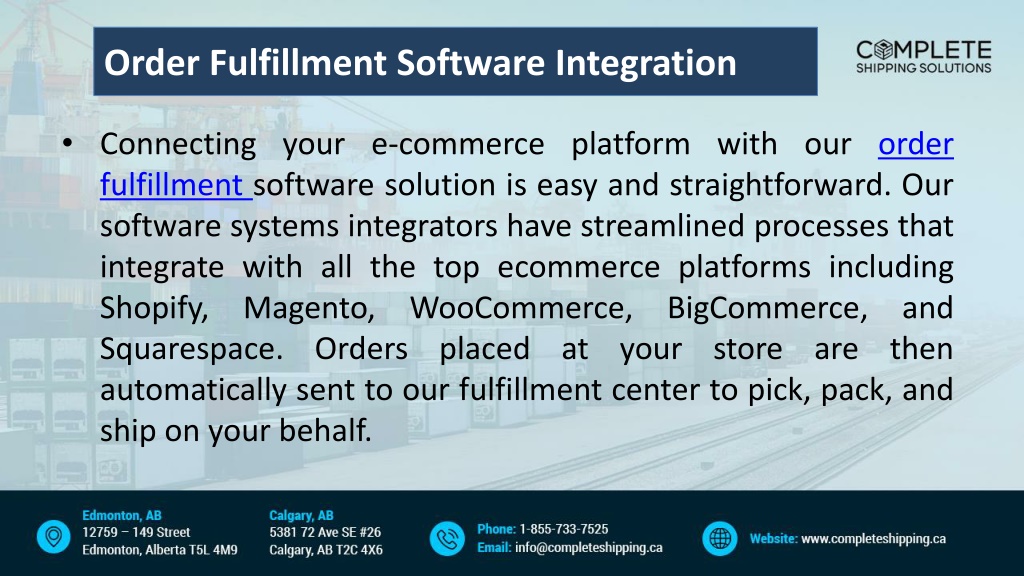 Order Fulfillment Software Integration

COMPLETE
SHIPPING SOLUTIONS

• Connecting your e-commerce platform with our order fulfillment software solution is easy and straightforward. Our software systems integrators have streamlined processes that integrate with all the top ecommerce platforms including Shopify, Magento, WooCommerce, BigCommerce, and Squarespace. Orders placed at your store are then automatically sent to our fulfillment center to pick, pack, and ship on your behalf.

Edmonton, AB
12759 – 149 Street
Edmonton, Alberta T5L 4M9

Calgary, AB
5381 72 Ave SE #26
Calgary, AB T2C 4X6

Phone: 1-855-733-7525
Email: info@completeshipping.ca

Website: www.completeshipping.ca